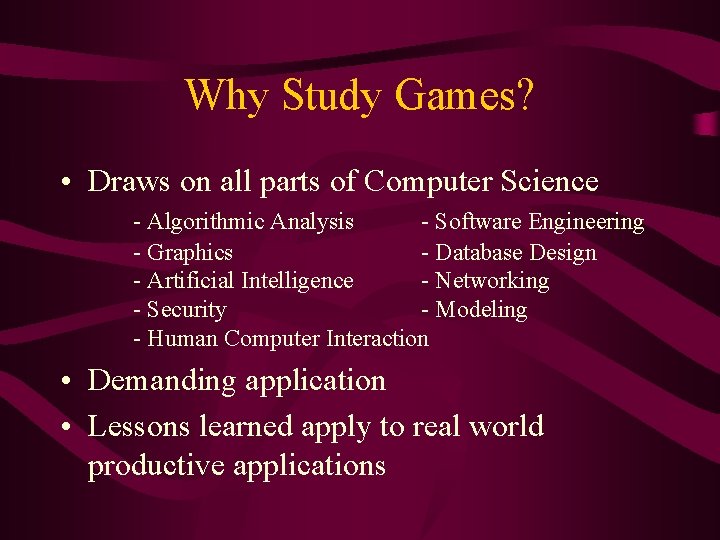 Why Study Games?

• Draws on all parts of Computer Science

- Algorithmic Analysis
- Graphics
- Artificial Intelligence
- Security
- Human Computer Interaction

- Software Engineering
- Database Design
- Networking
- Modeling

• Demanding application

• Lessons learned apply to real world productive applications